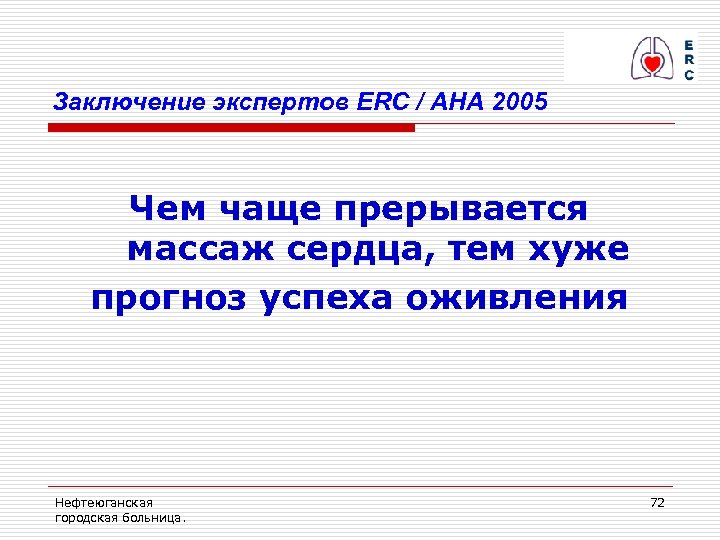 E
R
C

Заключение экспертов ERC / AHA 2005

Чем чаще прерывается массаж сердца, тем хуже

прогноз успеха оживления

Нефтеюганская городская больница.

72